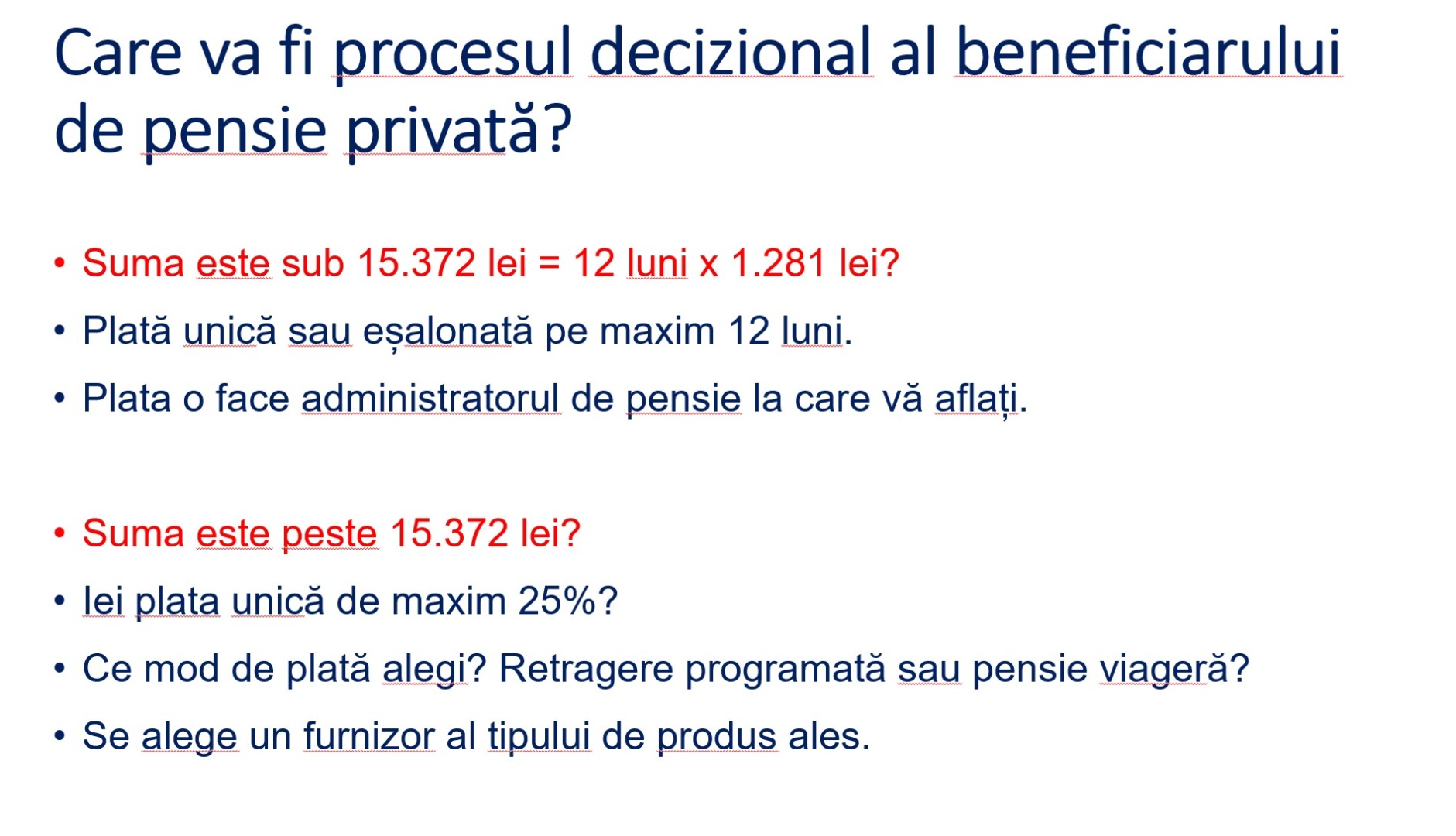 Care va fi procesul decizional al beneficiarului de pensie privată?

• Suma este sub 15.372 lei = 12 luni x 1.281 lei?
• Plată unică sau eșalonată pe maxim 12 luni.
• Plata o face administratorul de pensie la care vă aflați.

• Suma este peste 15.372 lei?
• Iei plata unică de maxim 25%?
• Ce mod de plată alegi? Retragere programată sau pensie viageră?
• Se alege un furnizor al tipului de produs ales.